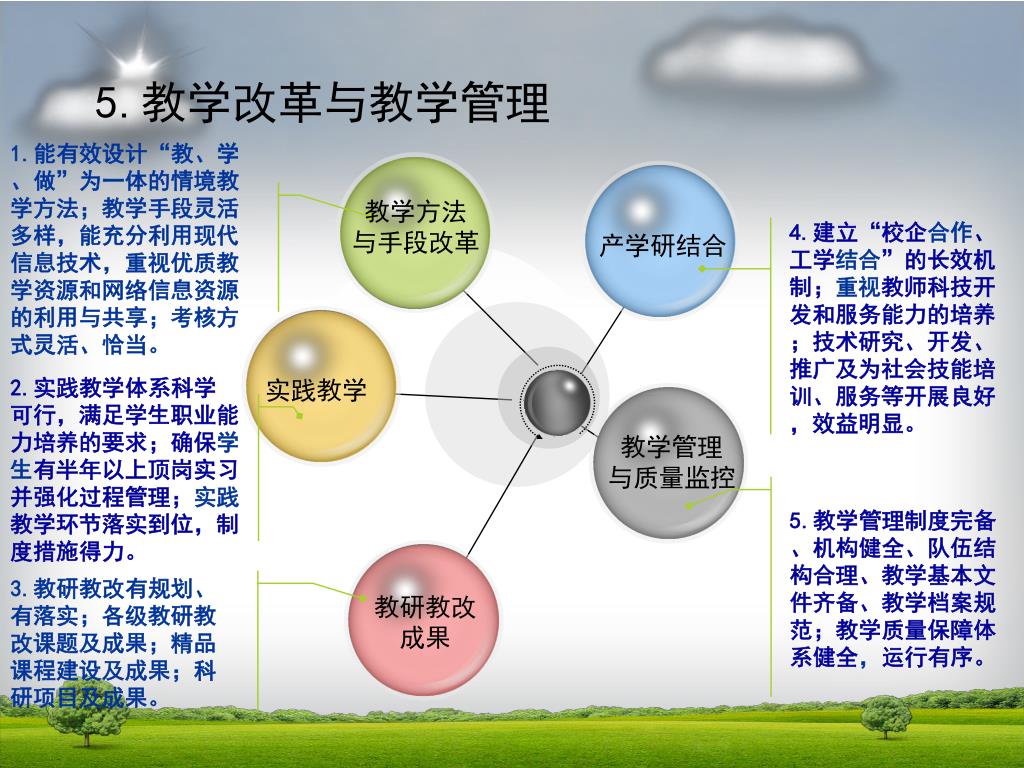 5. 教学改革与教学管理

1. 能有效设计“教、学、做”为一体的情境教学方法；教学手段灵活多样，能充分利用现代信息技术，重视优质教学资源和网络信息资源的利用与共享；考核方式灵活、恰当。

2. 实践教学体系科学可行，满足学生职业能力培养的要求；确保学生有半年以上顶岗实习并强化过程管理；实践教学环节落实到位，制度措施得力。

3. 教研教改有规划、有落实；各级教研教改课题及成果；精品课程建设及成果；科研项目及成果。

教学方法与手段改革

产学研结合

实践教学

教学管理与质量监控

教研教改成果

4. 建立“校企合作、工学结合”的长效机制；重视教师科技开发和服务能力的培养；技术研究、开发、推广及为社会技能培训、服务等开展良好，效益明显。

5. 教学管理制度完备、机构健全、队伍结构合理、教学基本文件齐备、教学档案规范；教学质量保障体系健全，运行有序。